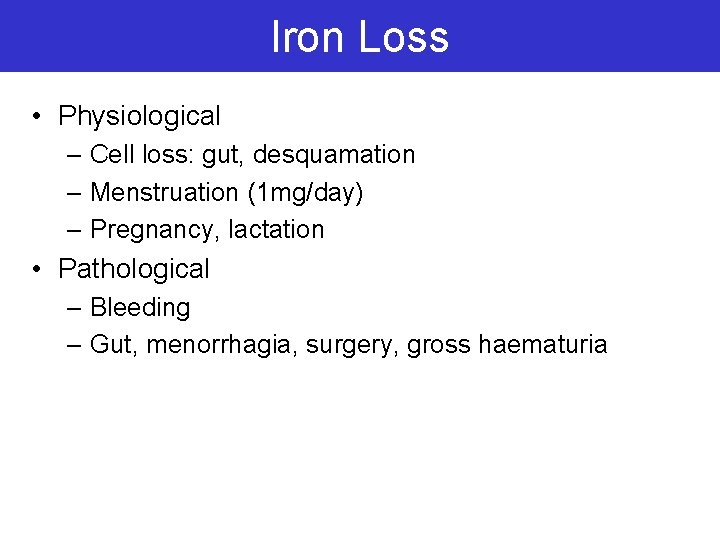 Iron Loss

• Physiological
– Cell loss: gut, desquamation
– Menstruation (1mg/day)
– Pregnancy, lactation
• Pathological
– Bleeding
– Gut, menorrhagia, surgery, gross haematuria